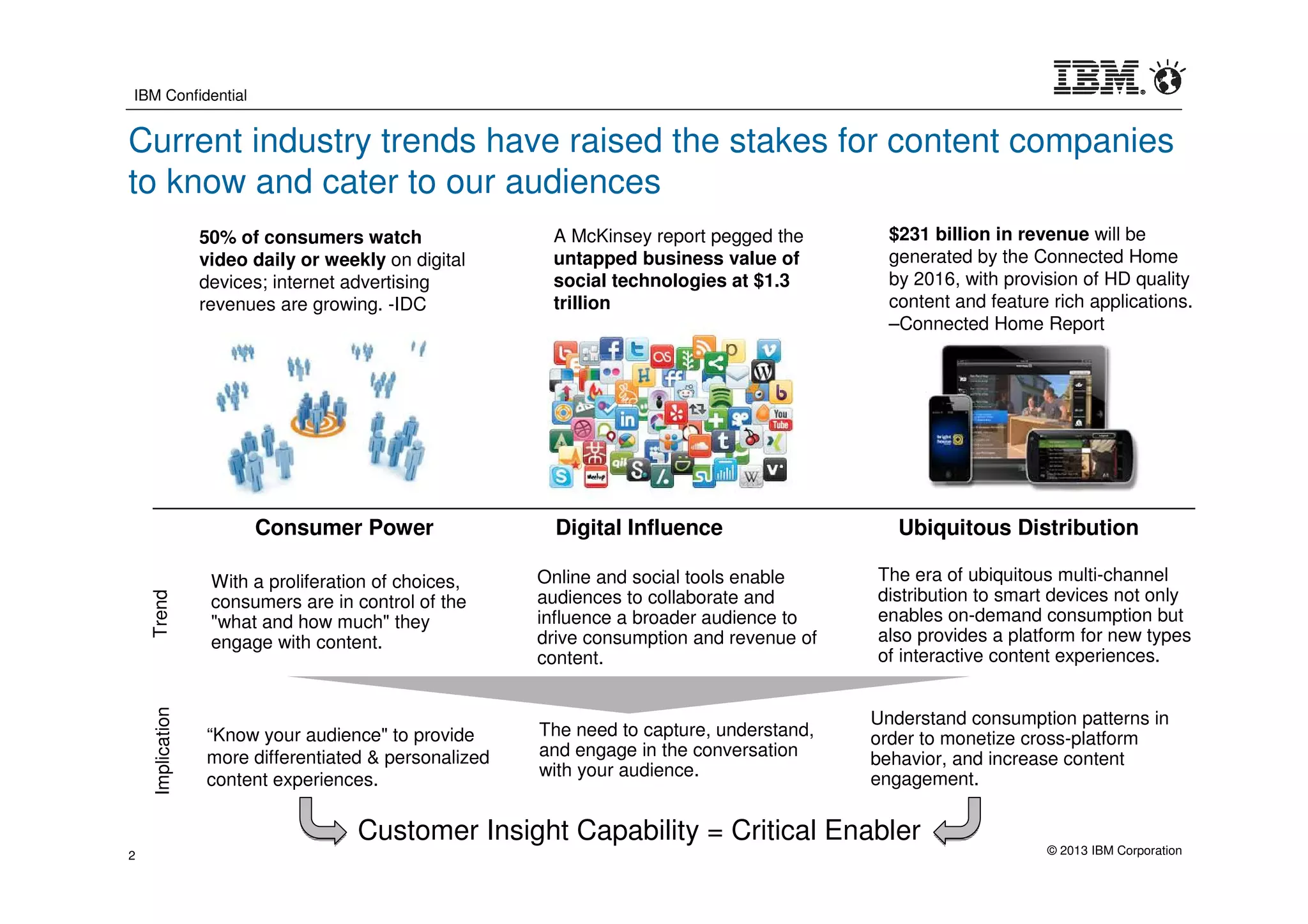 IBM Confidential

IBM

Current industry trends have raised the stakes for content companies to know and cater to our audiences

50% of consumers watch video daily or weekly on digital devices; internet advertising revenues are growing. -IDC

A McKinsey report pegged the untapped business value of social technologies at $1.3 trillion

$231 billion in revenue will be generated by the Connected Home by 2016, with provision of HD quality content and feature rich applications. –Connected Home Report

Consumer Power

Digital Influence

Ubiquitous Distribution

Trend

With a proliferation of choices, consumers are in control of the "what and how much" they engage with content.

Online and social tools enable audiences to collaborate and influence a broader audience to drive consumption and revenue of content.

The era of ubiquitous multi-channel distribution to smart devices not only enables on-demand consumption but also provides a platform for new types of interactive content experiences.

Implication

“Know your audience" to provide more differentiated & personalized content experiences.

The need to capture, understand, and engage in the conversation with your audience.

Understand consumption patterns in order to monetize cross-platform behavior, and increase content engagement.

Customer Insight Capability = Critical Enabler

2

© 2013 IBM Corporation